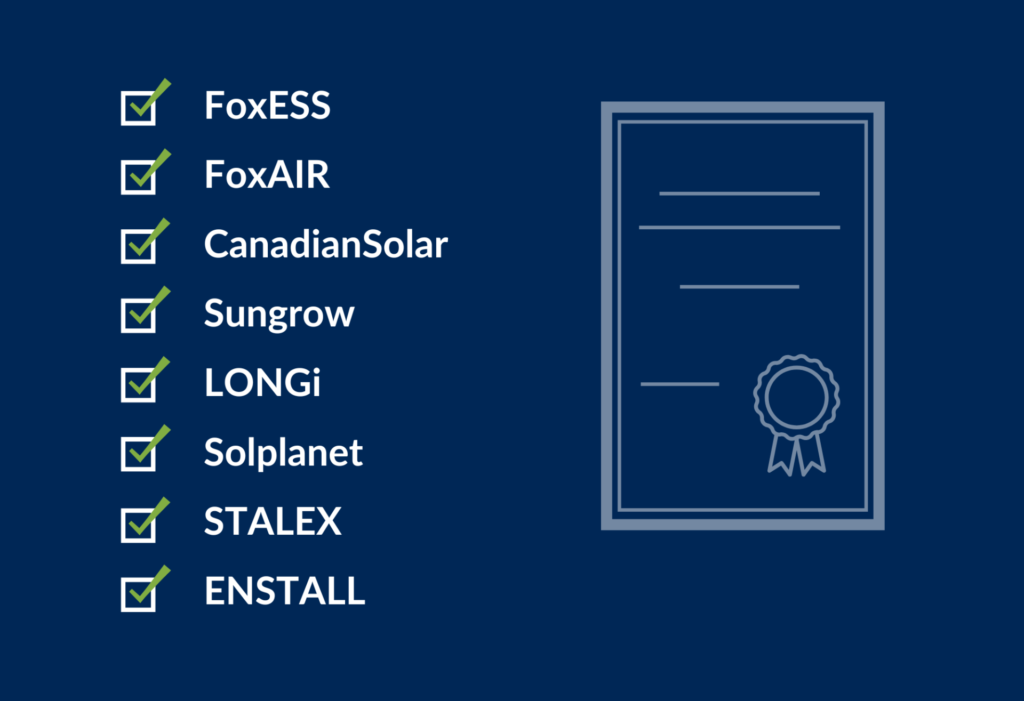 FoxESS
FoxAIR
CanadianSolar
Sungrow
LONGi
Solplanet
STALEX
ENSTALL